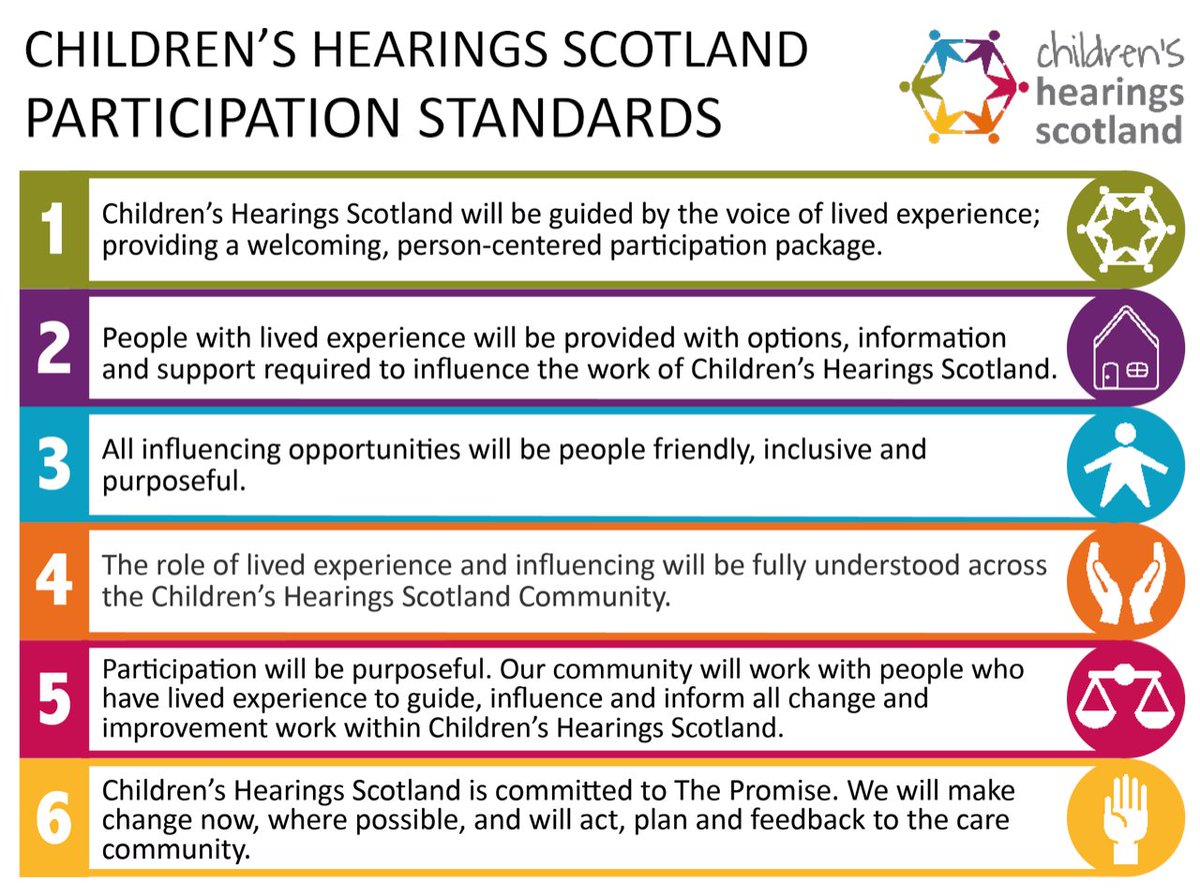 CHILDREN'S HEARINGS SCOTLAND PARTICIPATION STANDARDS

children's hearings scotland

1 Children's Hearings Scotland will be guided by the voice of lived experience; providing a welcoming, person-centered participation package.

2 People with lived experience will be provided with options, information and support required to influence the work of Children's Hearings Scotland.

3 All influencing opportunities will be people friendly, inclusive and purposeful.

4 The role of lived experience and influencing will be fully understood across the Children's Hearings Scotland Community.

5 Participation will be purposeful. Our community will work with people who have lived experience to guide, influence and inform all change and improvement work within Children's Hearings Scotland.

6 Children's Hearings Scotland is committed to The Promise. We will make change now, where possible, and will act, plan and feedback to the care community.